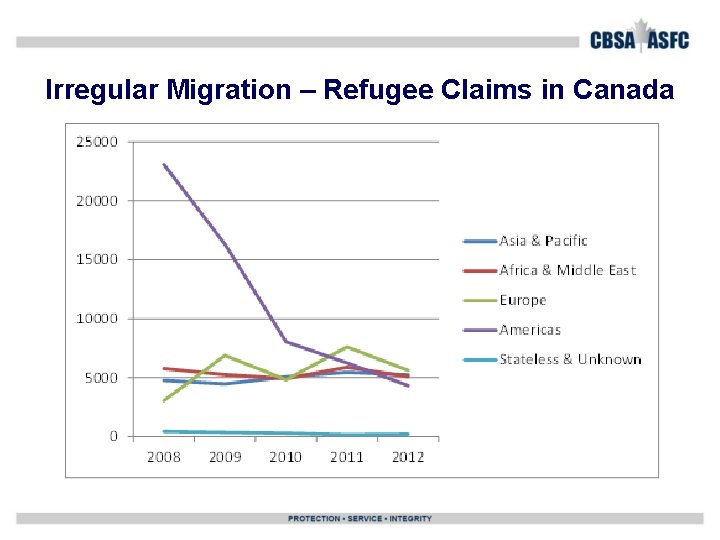 CBSA ASFC

Irregular Migration – Refugee Claims in Canada

25000
20000
15000
10000
5000
0

2008 2009 2010 2011 2012

Asia & Pacific
Africa & Middle East
Europe
Americas
Stateless & Unknown

PROTECTION • SERVICE • INTEGRITY